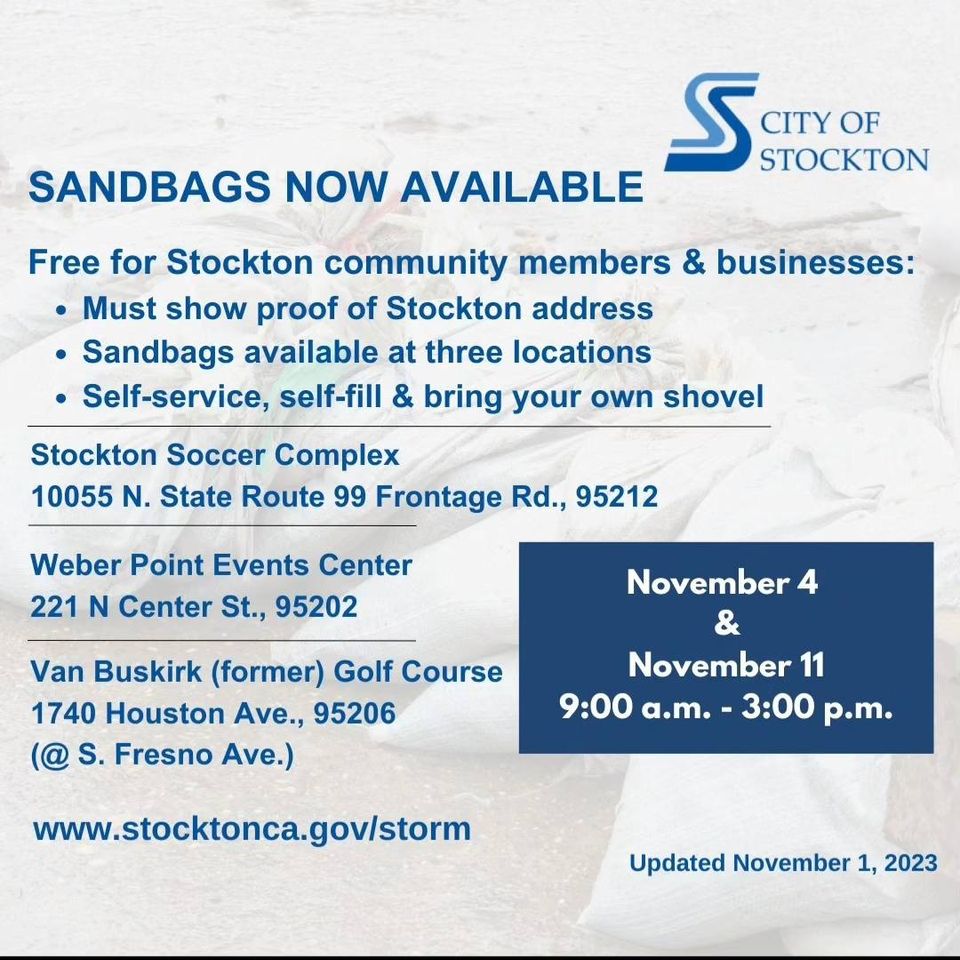 CITY OF STOCKTON

SANDBAGS NOW AVAILABLE

Free for Stockton community members & businesses:
• Must show proof of Stockton address
• Sandbags available at three locations
• Self-service, self-fill & bring your own shovel

Stockton Soccer Complex
10055 N. State Route 99 Frontage Rd., 95212

Weber Point Events Center
221 N Center St., 95202

Van Buskirk (former) Golf Course
1740 Houston Ave., 95206
(@ S. Fresno Ave.)

November 4
&
November 11
9:00 a.m. - 3:00 p.m.

www.stocktonca.gov/storm

Updated November 1, 2023